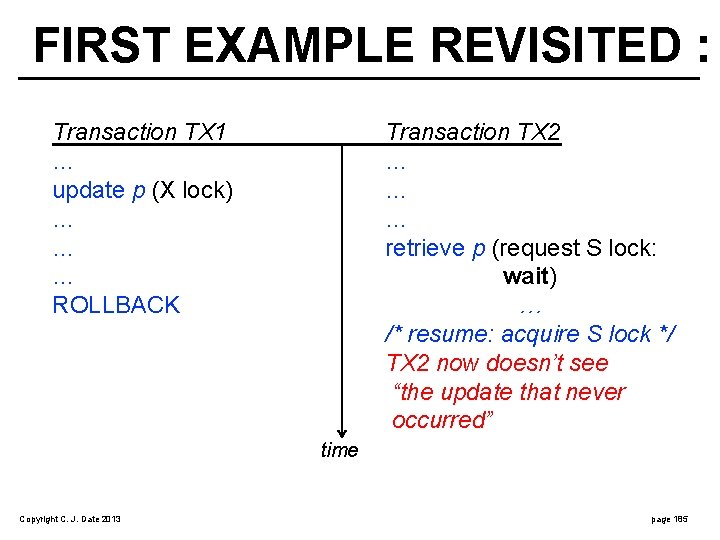 FIRST EXAMPLE REVISITED :

Transaction TX1
…
update p (X lock)
…
…
…
ROLLBACK

Transaction TX2
…
…
…
retrieve p (request S lock: wait)
…
/* resume: acquire S lock */
TX2 now doesn't see "the update that never occurred"

time

Copyright C. J. Date 2013

page 185